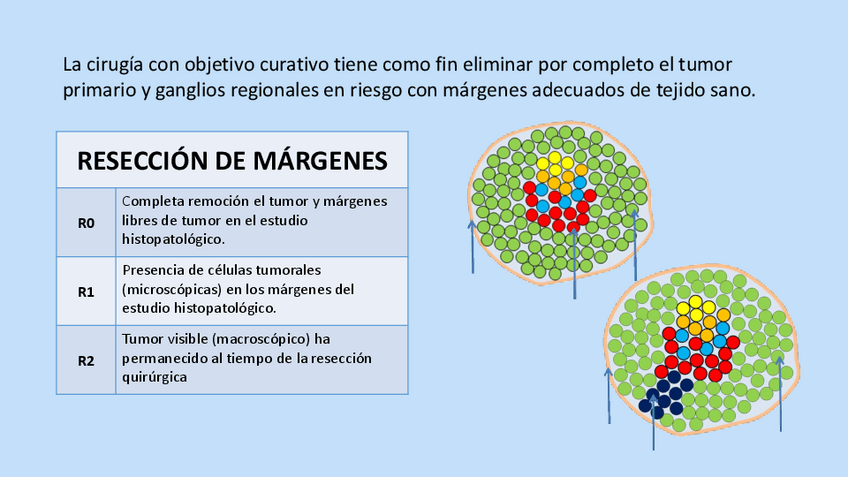 La cirugía con objetivo curativo tiene como fin eliminar por completo el tumor primario y ganglios regionales en riesgo con márgenes adecuados de tejido sano.

| RESECCIÓN DE MÁRGENES | |
|---|---|
| R0 | Completa remoción el tumor y márgenes libres de tumor en el estudio histopatológico. |
| R1 | Presencia de células tumorales (microscópicas) en los márgenes del estudio histopatológico. |
| R2 | Tumor visible (macroscópico) ha permanecido al tiempo de la resección quirúrgica |